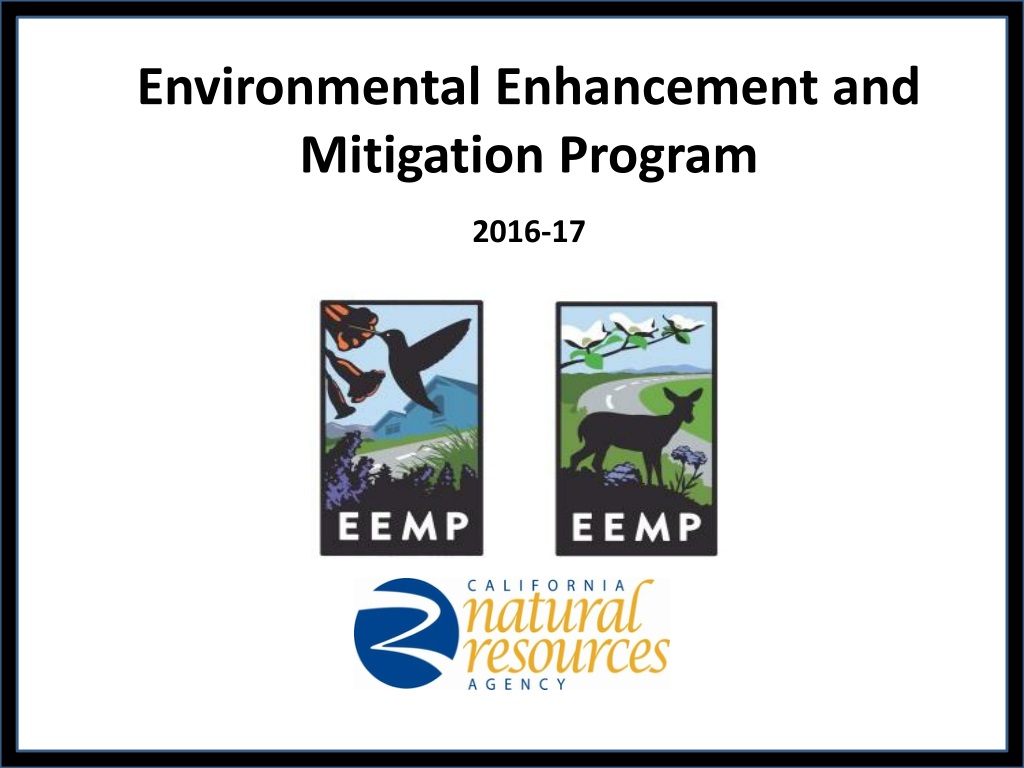 Environmental Enhancement and Mitigation Program

2016-17

EEMP

EEMP

CALIFORNIA
natural
resources
AGENCY